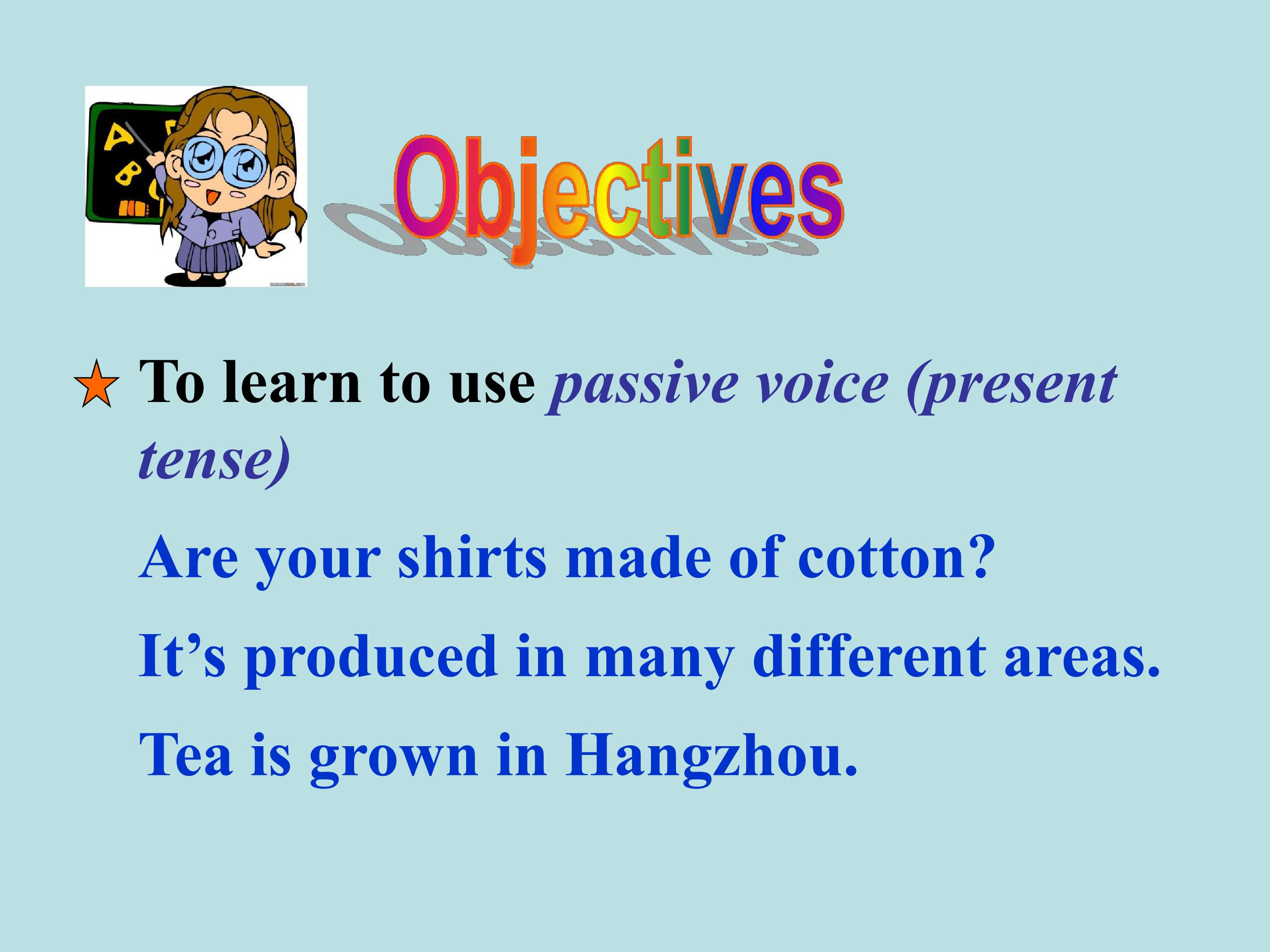 Objectives

★ To learn to use passive voice (present tense)

Are your shirts made of cotton?

It's produced in many different areas.

Tea is grown in Hangzhou.